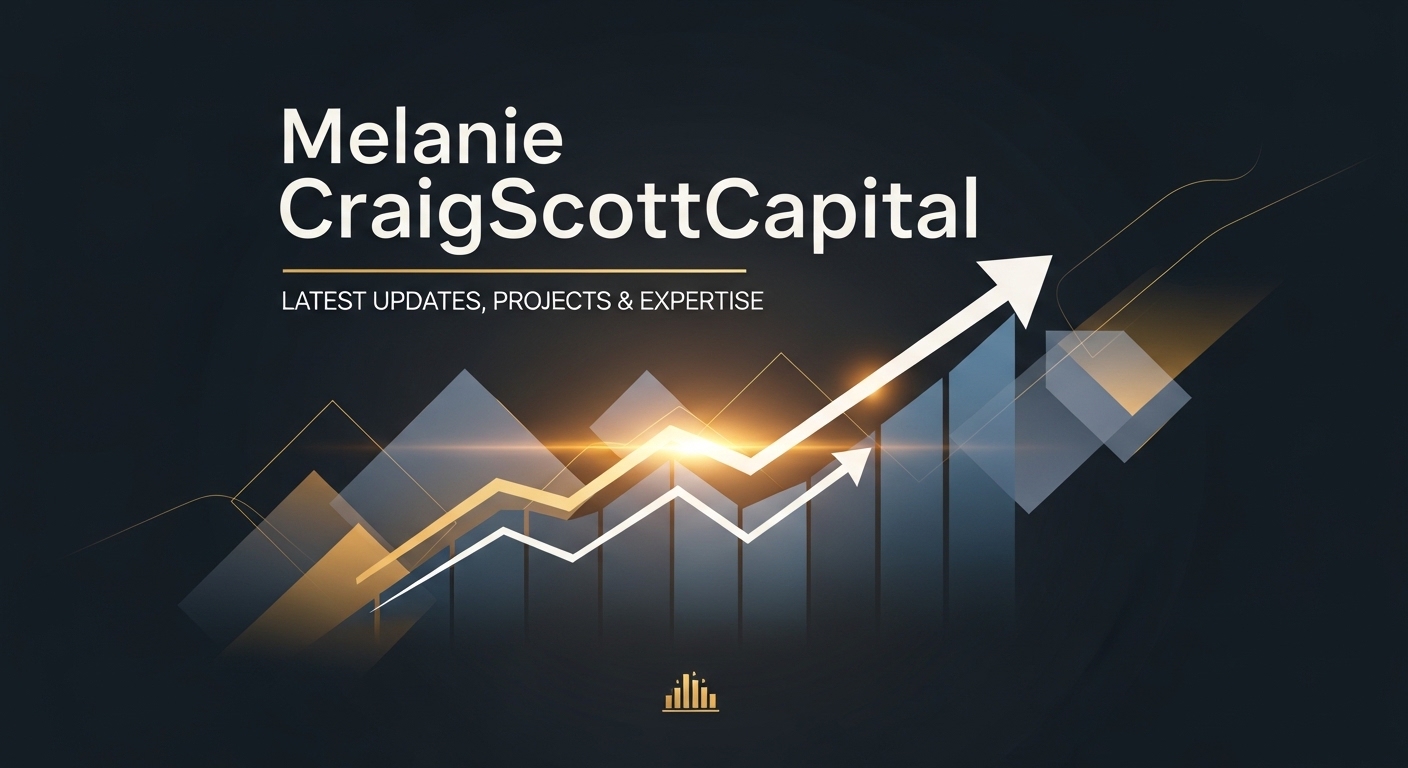 Melanie
CraigScottCapital

LATEST UPDATES, PROJECTS & EXPERTISE